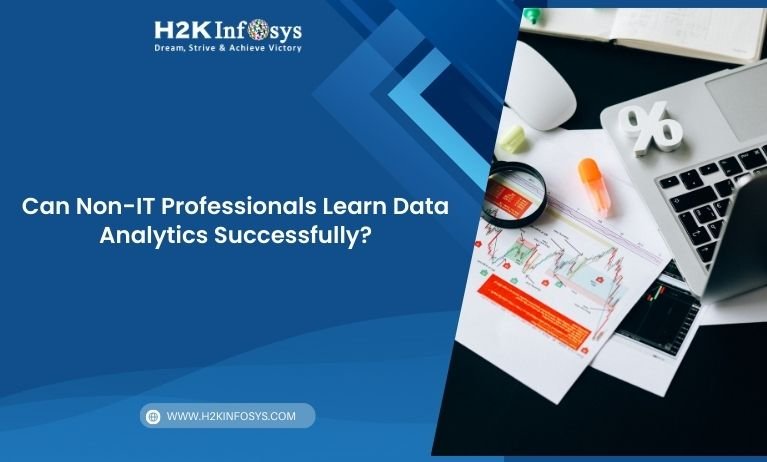 H2K Infosys
Dream, Strive & Achieve Victory

Can Non-IT Professionals Learn Data Analytics Successfully?

%

WWW.H2KINFOSYS.COM